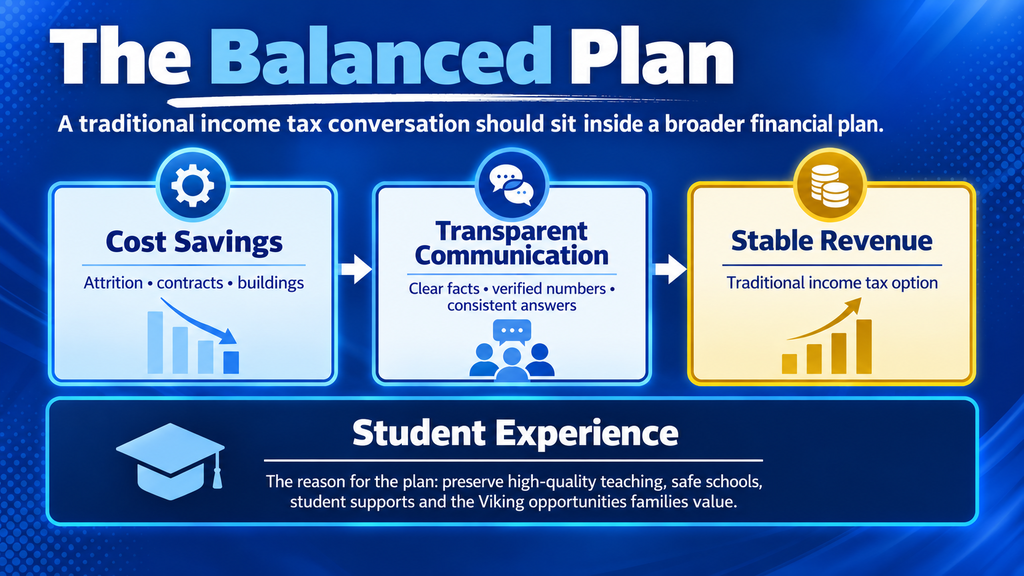 The Balanced Plan

A traditional income tax conversation should sit inside a broader financial plan.

Cost Savings

Attrition • contracts • buildings

Transparent Communication

Clear facts • verified numbers • consistent answers

Stable Revenue

Traditional income tax option

Student Experience

The reason for the plan: preserve high-quality teaching, safe schools, student supports and the Viking opportunities families value.